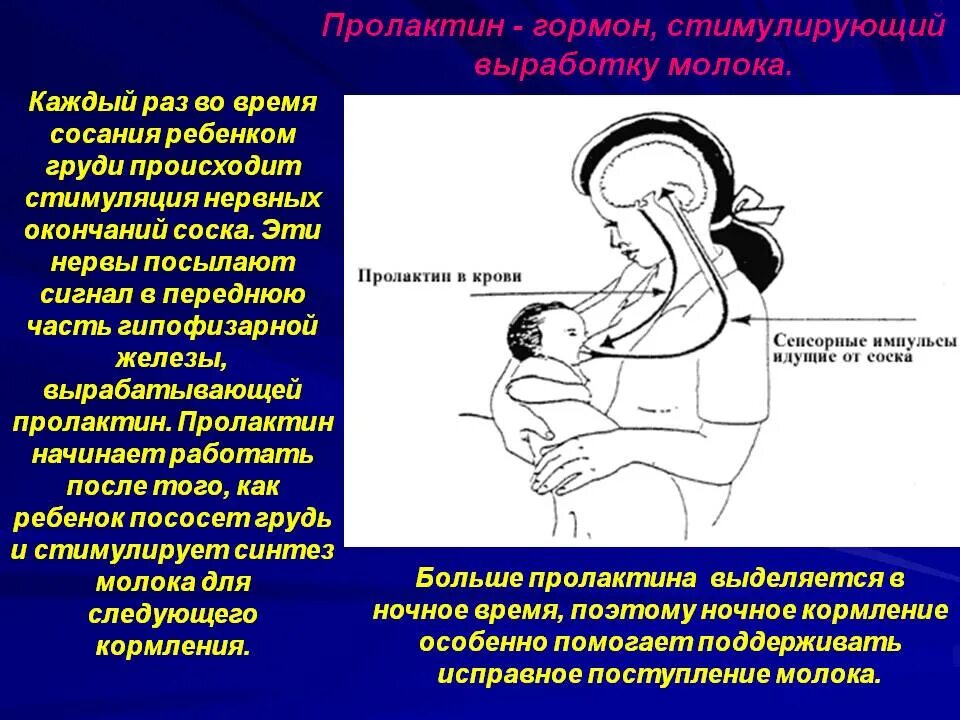 Пролактин - гормон, стимулирующий выработку молока.

Каждый раз во время сосания ребенком груди происходит стимуляция нервных окончаний соска. Эти нервы посылают сигнал в переднюю часть гипофизарной железы, вырабатывающей пролактин. Пролактин начинает работать после того, как ребенок пососет грудь и стимулирует синтез молока для следующего кормления.

Пролактин в крови

Сенсорные импульсы идущие от соска

Больше пролактина выделяется в ночное время, поэтому ночное кормление особенно помогает поддерживать исправное поступление молока.